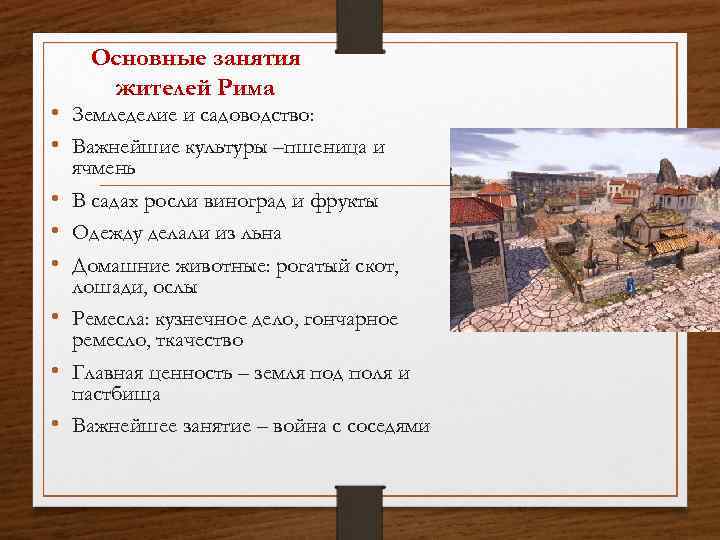 Основные занятия жителей Рима

• Земледелие и садоводство:
• Важнейшие культуры –пшеница и ячмень
• В садах росли виноград и фрукты
• Одежду делали из льна
• Домашние животные: рогатый скот, лошади, ослы
• Ремесла: кузнечное дело, гончарное ремесло, ткачество
• Главная ценность – земля под поля и пастбища
• Важнейшее занятие – война с соседями